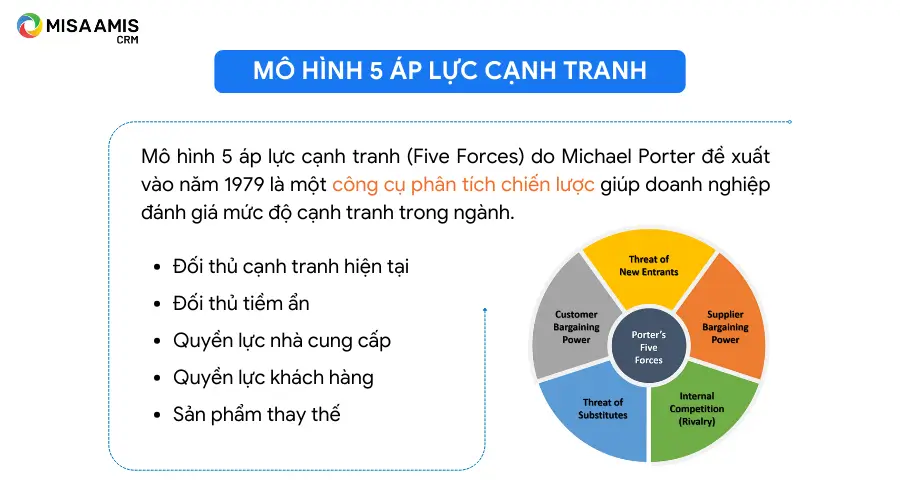 MISA AMIS
CRM

MÔ HÌNH 5 ÁP LỰC CẠNH TRANH

Mô hình 5 áp lực cạnh tranh (Five Forces) do Michael Porter đề xuất vào năm 1979 là một công cụ phân tích chiến lược giúp doanh nghiệp đánh giá mức độ cạnh tranh trong ngành.

- Đối thủ cạnh tranh hiện tại
- Đối thủ tiềm ẩn
- Quyền lực nhà cung cấp
- Quyền lực khách hàng
- Sản phẩm thay thế

Threat of New Entrants

Supplier Bargaining Power

Internal Competition (Rivalry)

Threat of Substitutes

Customer Bargaining Power

Porter's Five Forces